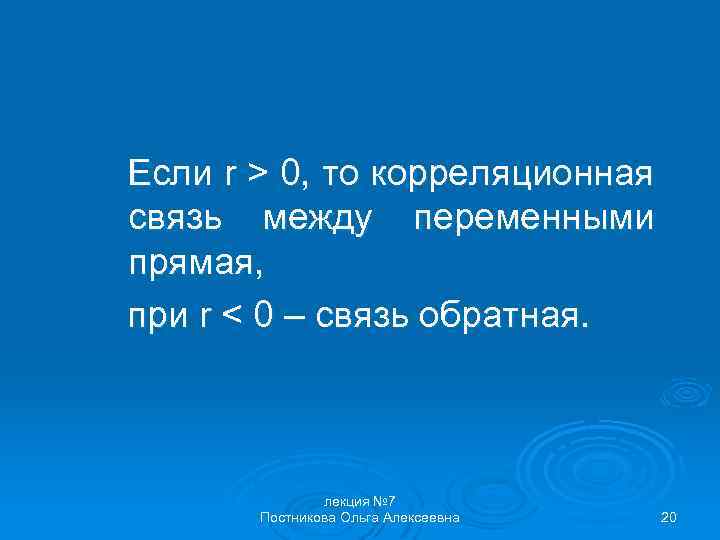 Если $r > 0$, то корреляционная связь между переменными прямая,

при $r < 0$ – связь обратная.

лекция №7
Постникова Ольга Алексеевна

20